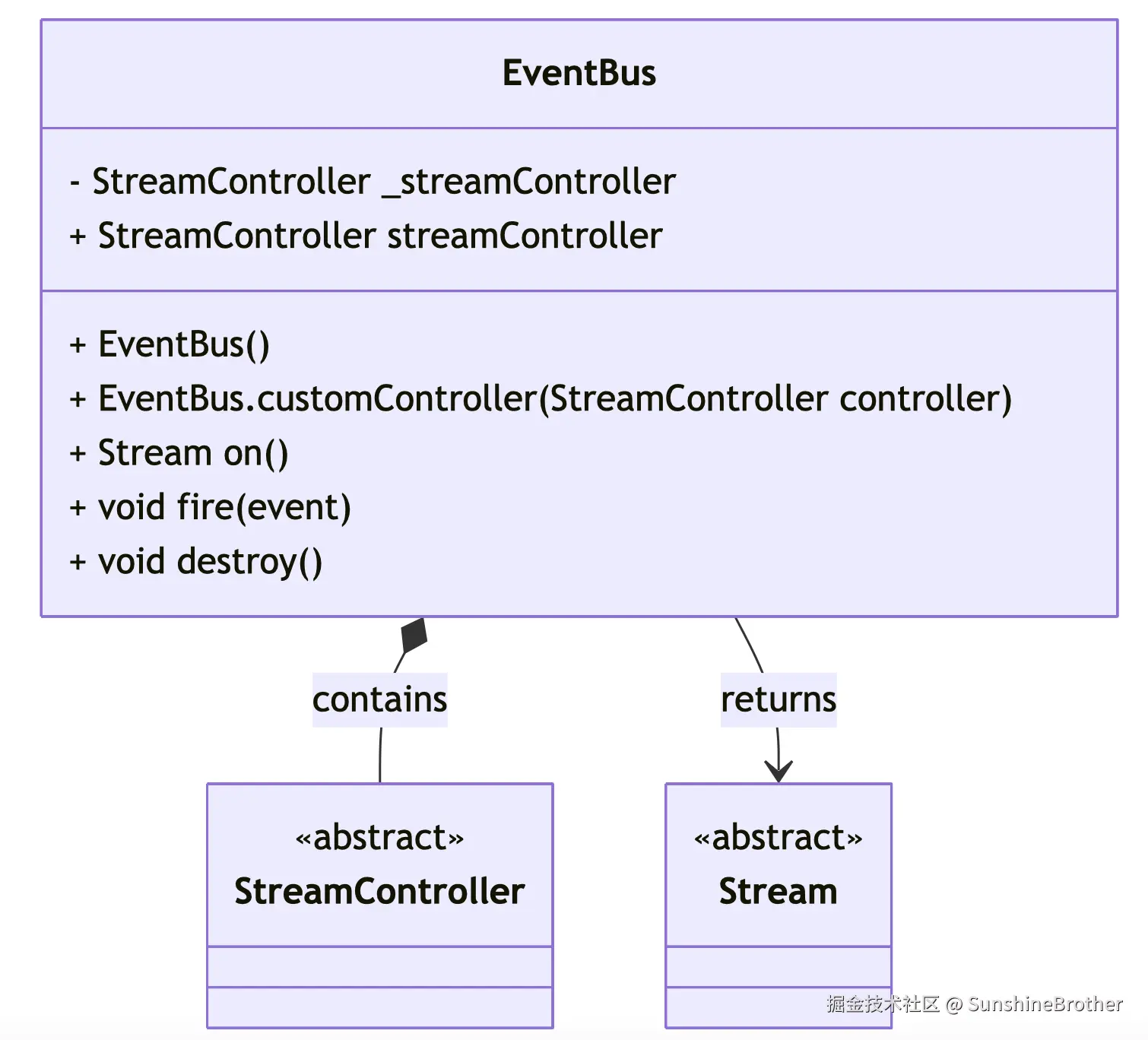 EventBus

- StreamController _streamController
+ StreamController streamController

+ EventBus()
+ EventBus.customController(StreamController controller)
+ Stream on()
+ void fire(event)
+ void destroy()

contains

returns

«abstract»
StreamController

«abstract»
Stream

掘金技术社区 @ SunshineBrother